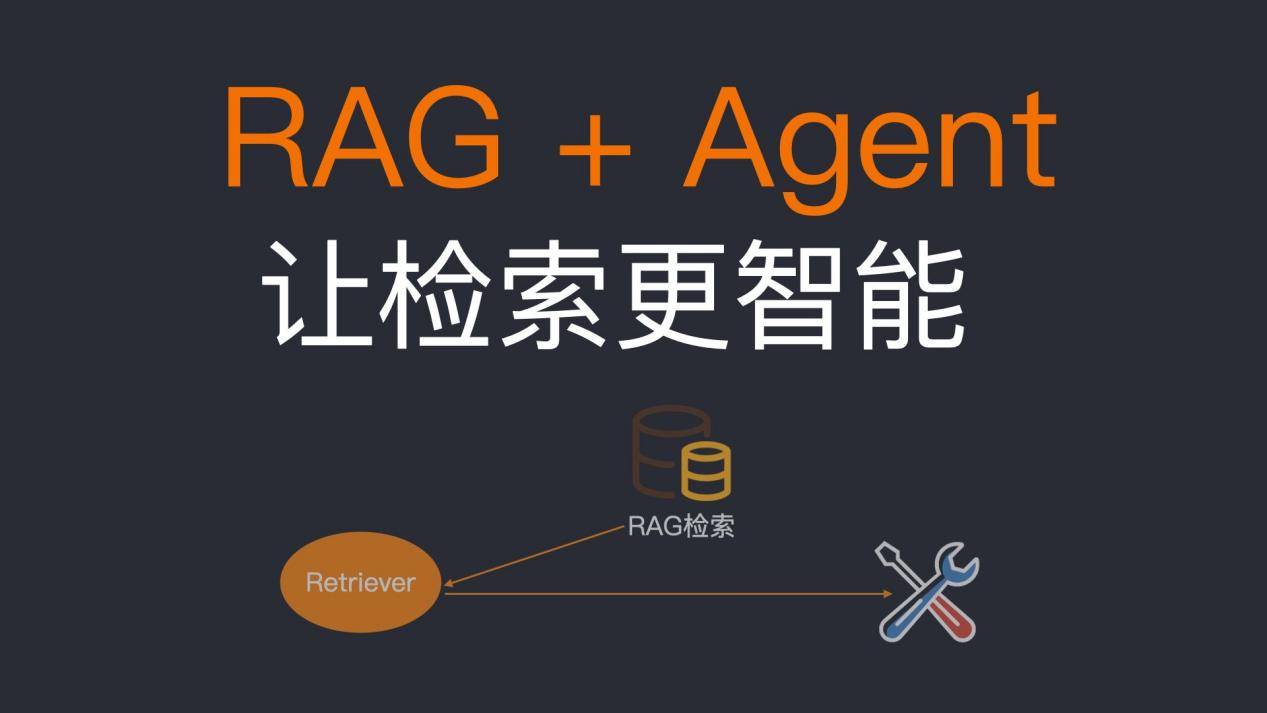 RAG + Agent
让检索更智能

RAG检索

Retriever